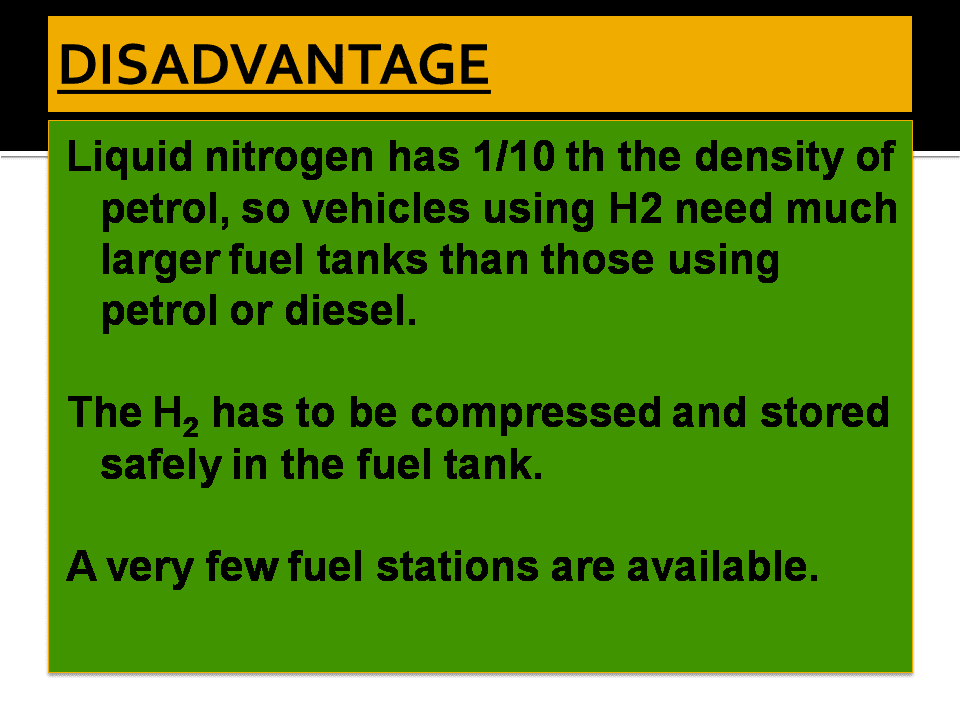 DISADVANTAGE

Liquid nitrogen has 1/10 th the density of petrol, so vehicles using H2 need much larger fuel tanks than those using petrol or diesel.

The $H_2$ has to be compressed and stored safely in the fuel tank.

A very few fuel stations are available.